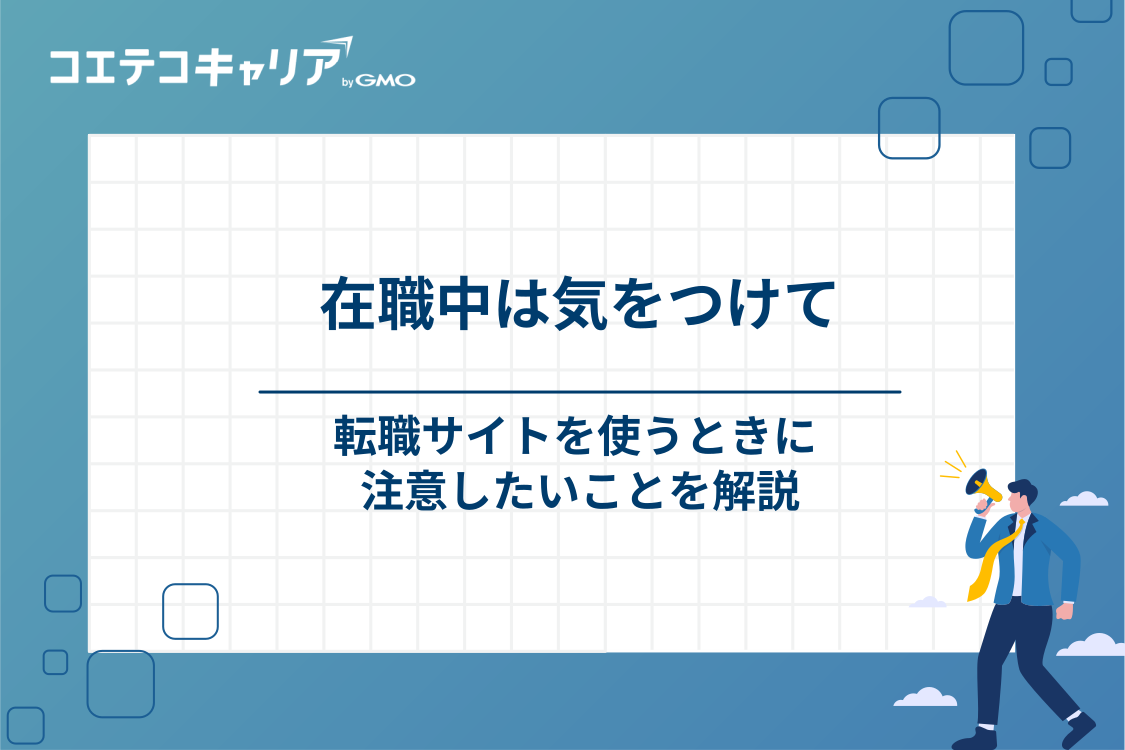 コエテコキャリア by GMO

在職中は気をつけて

転職サイトを使うときに注意したいことを解説